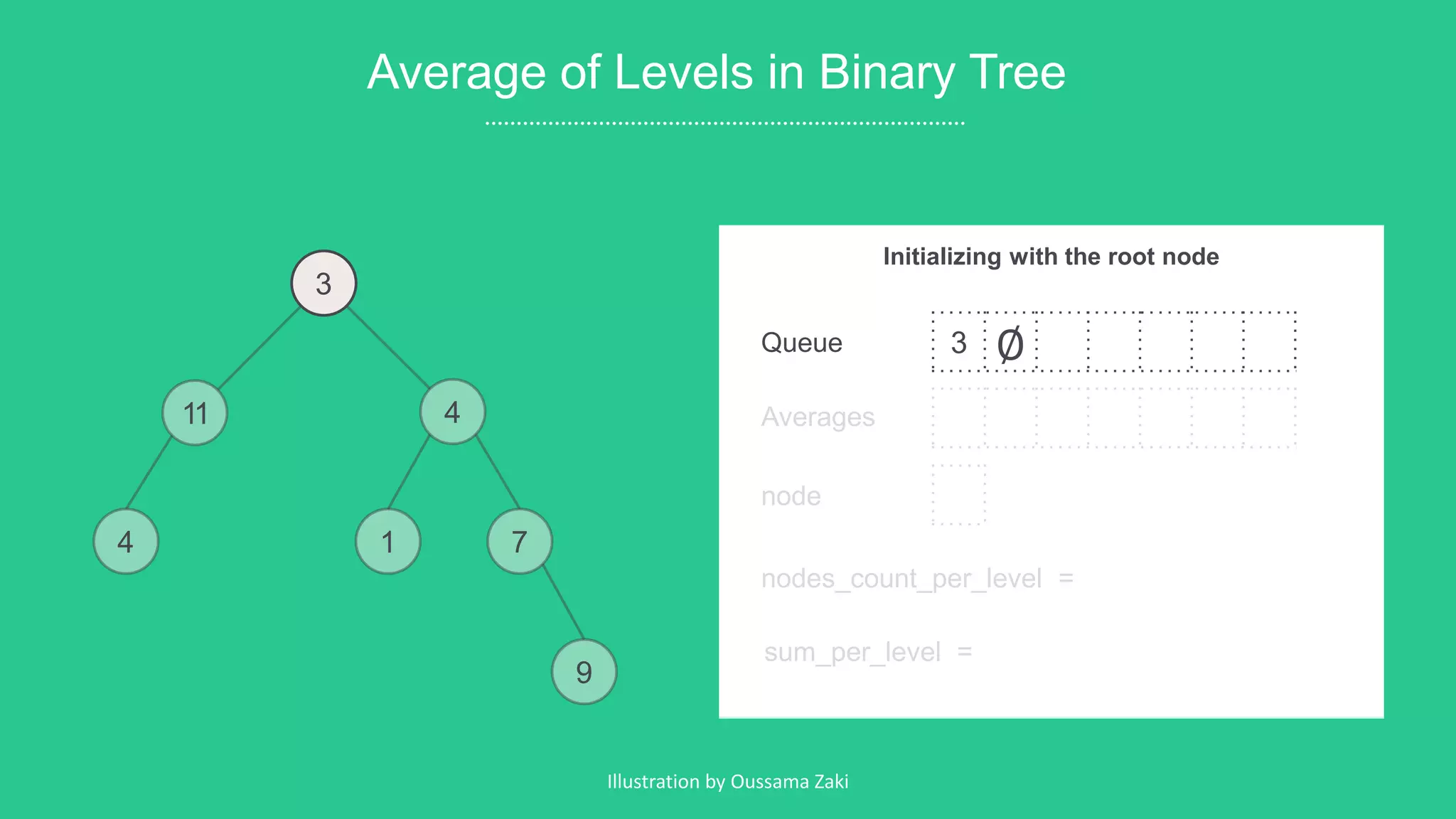 Average of Levels in Binary Tree

3
11
4
4
1
7
9

Initializing with the root node

Queue 3 Ø

Averages

node

nodes_count_per_level =

sum_per_level =

Illustration by Oussama Zaki